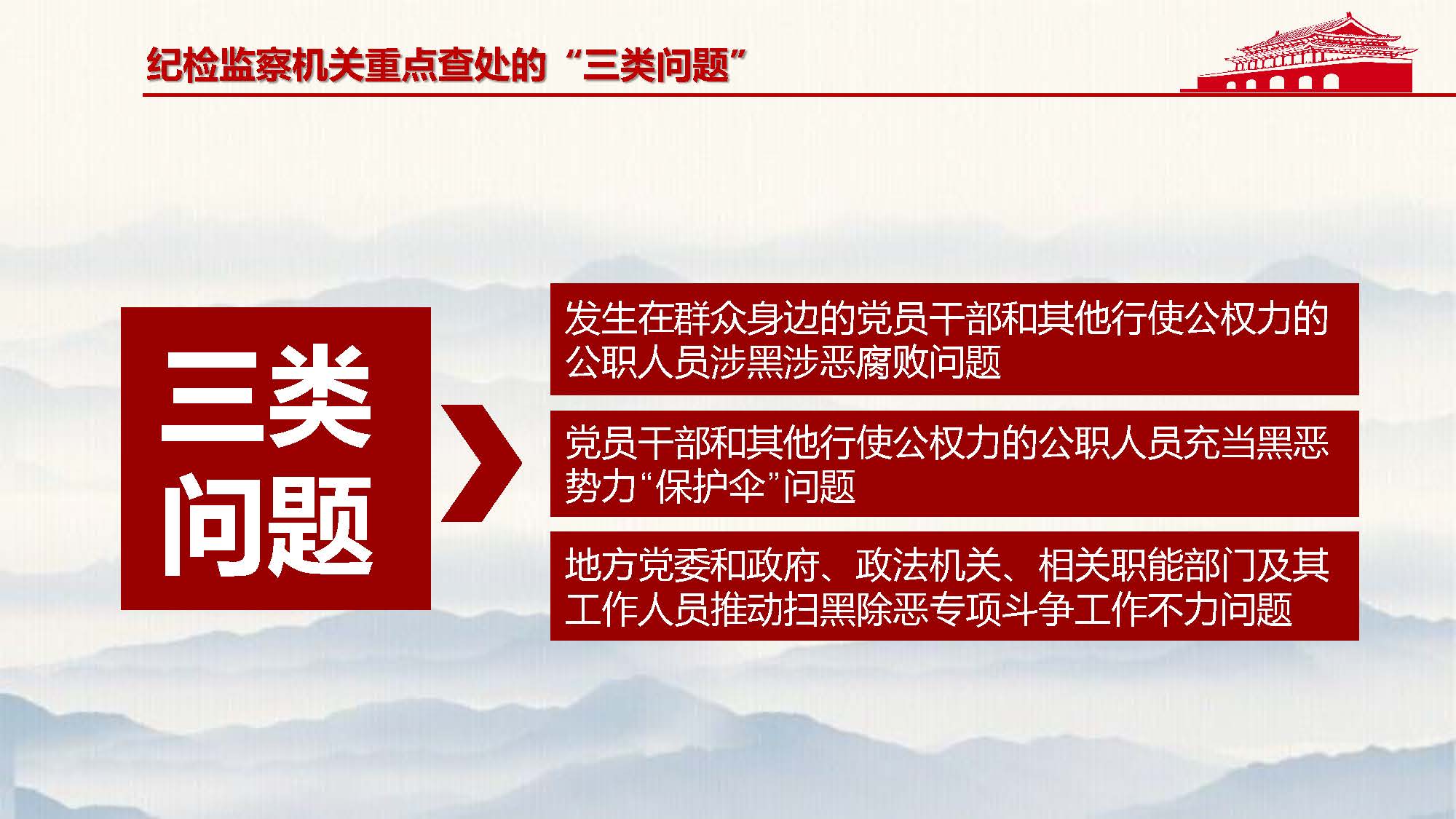 纪检监察机关重点查处的“三类问题”

三类问题

发生在群众身边的党员干部和其他行使公权力的公职人员涉黑涉恶腐败问题

党员干部和其他行使公权力的公职人员充当黑恶势力“保护伞”问题

地方党委和政府、政法机关、相关职能部门及其工作人员推动扫黑除恶专项斗争工作不力问题